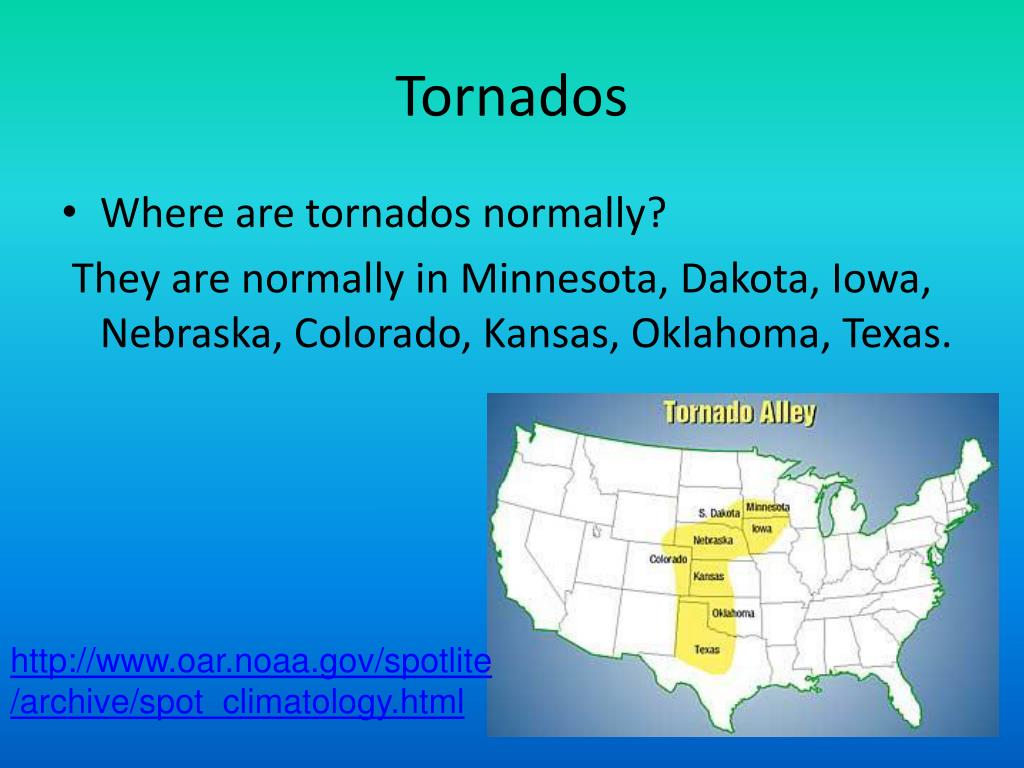 Tornados

• Where are tornados normally?

They are normally in Minnesota, Dakota, Iowa, Nebraska, Colorado, Kansas, Oklahoma, Texas.

Tornado Alley

S. Dakota
Minnesota
Iowa
Nebraska
Colorado
Kansas
Oklahoma
Texas

http://www.oar.noaa.gov/spotlite/archive/spot_climatology.html